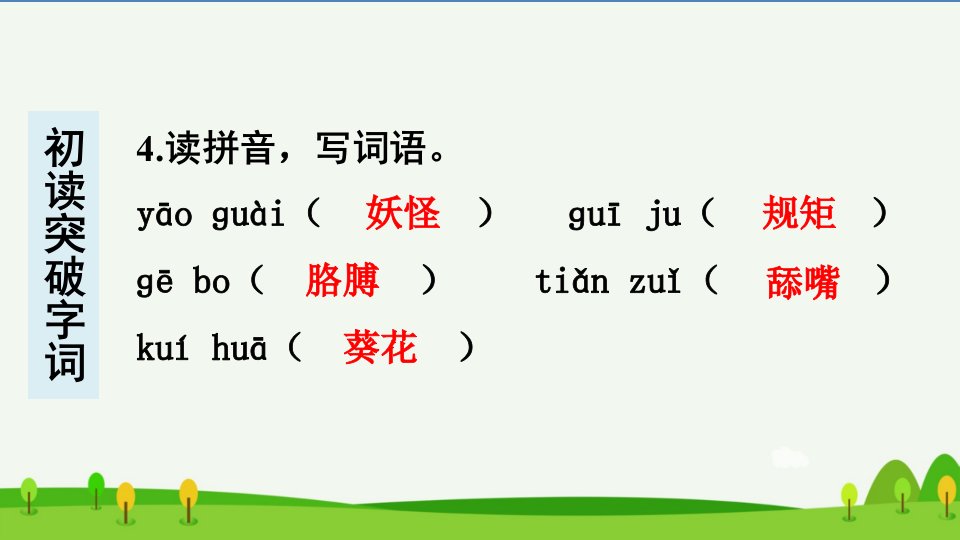 初读突破字词

4.读拼音，写词语。

yāo guài（ 妖怪 ） guī ju（ 规矩 ）

gē bo（ 胳膊 ） tiǎn zuǐ（ 舔嘴 ）

kuí huā（ 葵花 ）